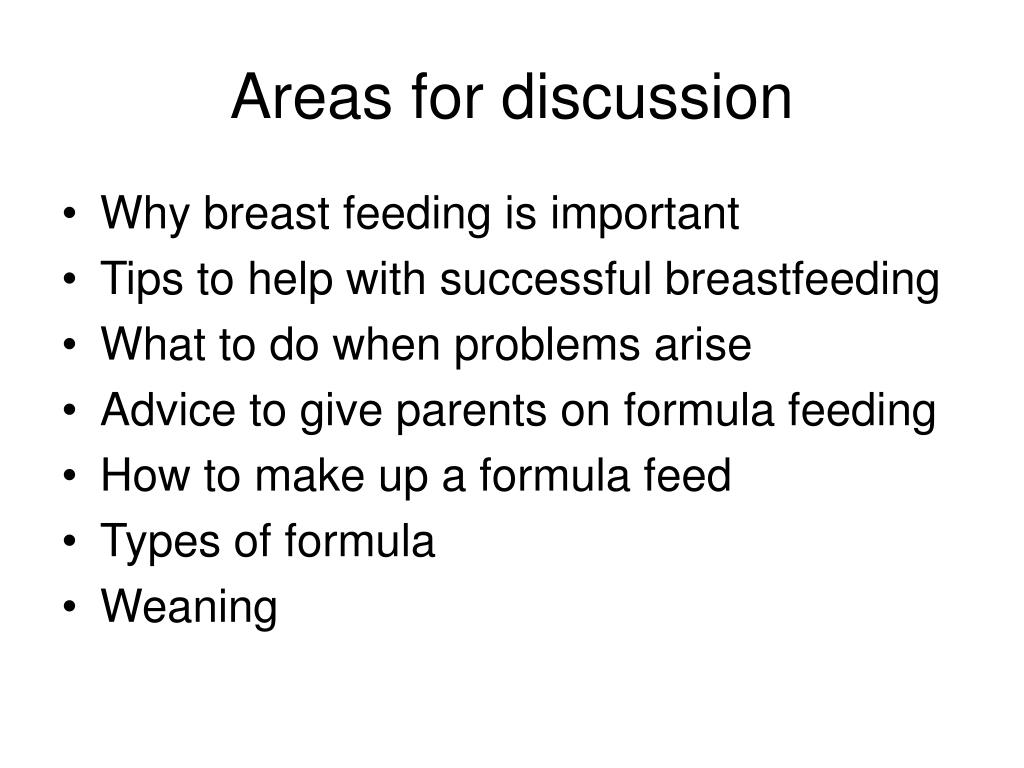 Areas for discussion

• Why breast feeding is important
• Tips to help with successful breastfeeding
• What to do when problems arise
• Advice to give parents on formula feeding
• How to make up a formula feed
• Types of formula
• Weaning